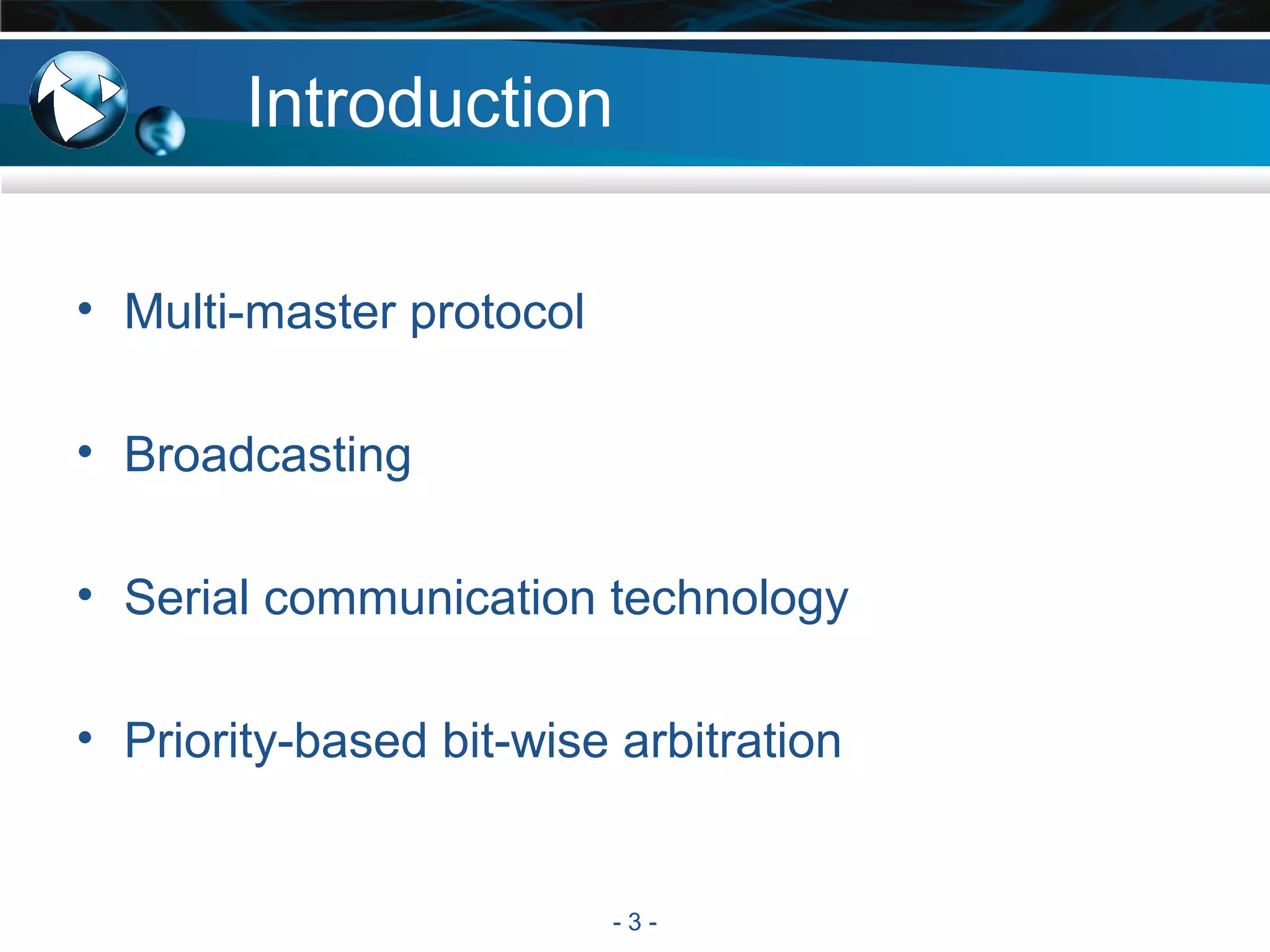 Introduction

• Multi-master protocol

• Broadcasting

• Serial communication technology

• Priority-based bit-wise arbitration

- 3 -